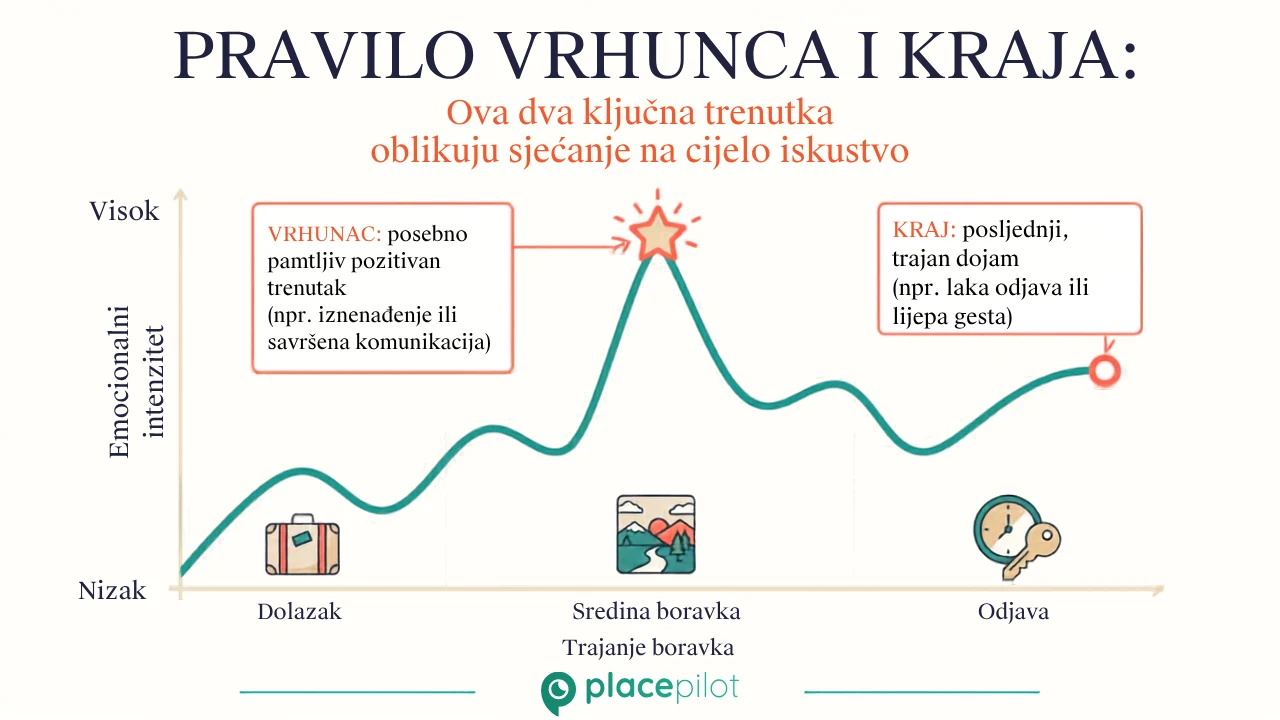 PRAVILO VRHUNCA I KRAJA:
Ova dva ključna trenutka oblikuju sjećanje na cijelo iskustvo

Visok

Emocionalni intenzitet

Nizak

VRHUNAC: posebno pamtljiv pozitivan trenutak (npr. iznenađenje ili savršena komunikacija)

KRAJ: posljednji, trajan dojam (npr. laka odjava ili lijepa gesta)

Dolazak

Sredina boravka

Odjava

Trajanje boravka

placepilot